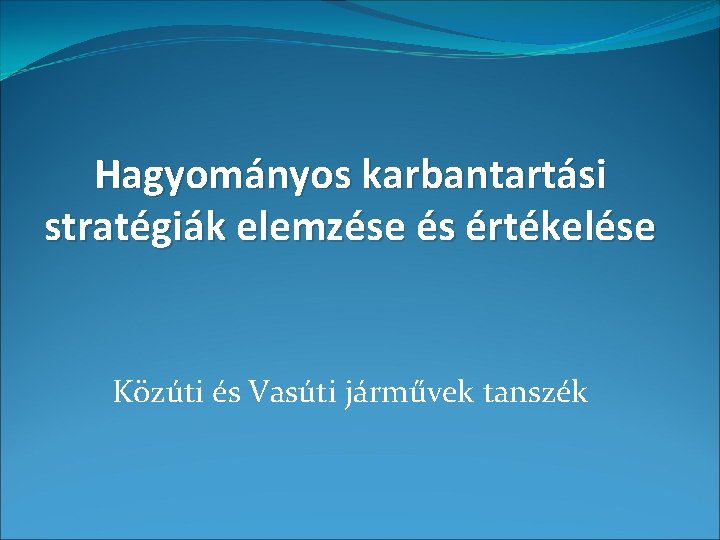 Hagyományos karbantartási stratégiák elemzése és értékelése

Közúti és Vasúti járművek tanszék